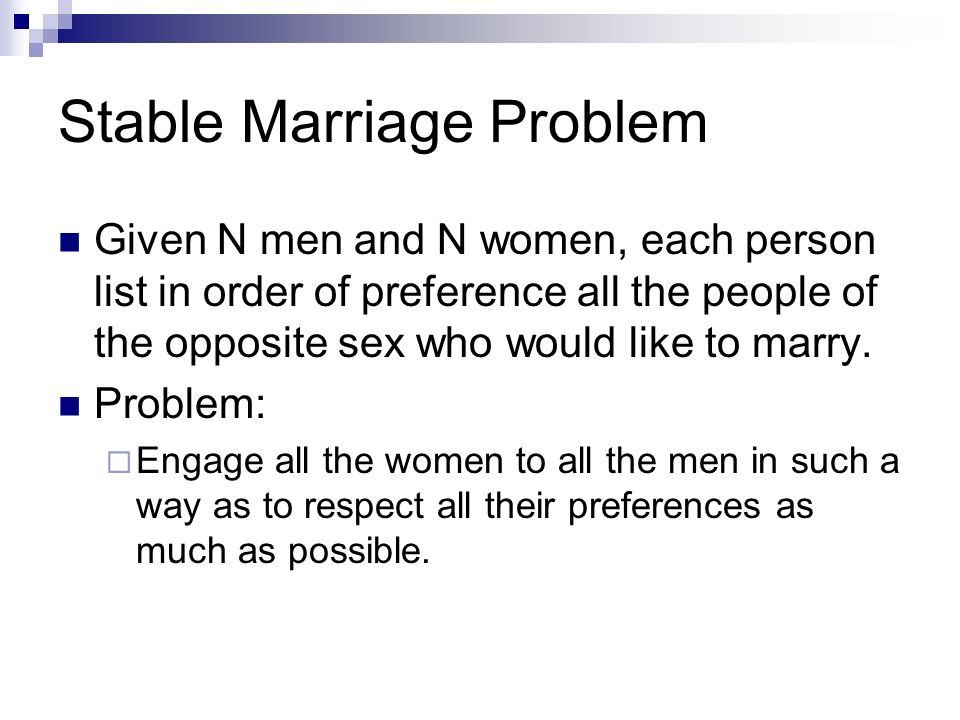 Stable Marriage Problem

Given N men and N women, each person list in order of preference all the people of the opposite sex who would like to marry.

Problem:

Engage all the women to all the men in such a way as to respect all their preferences as much as possible.